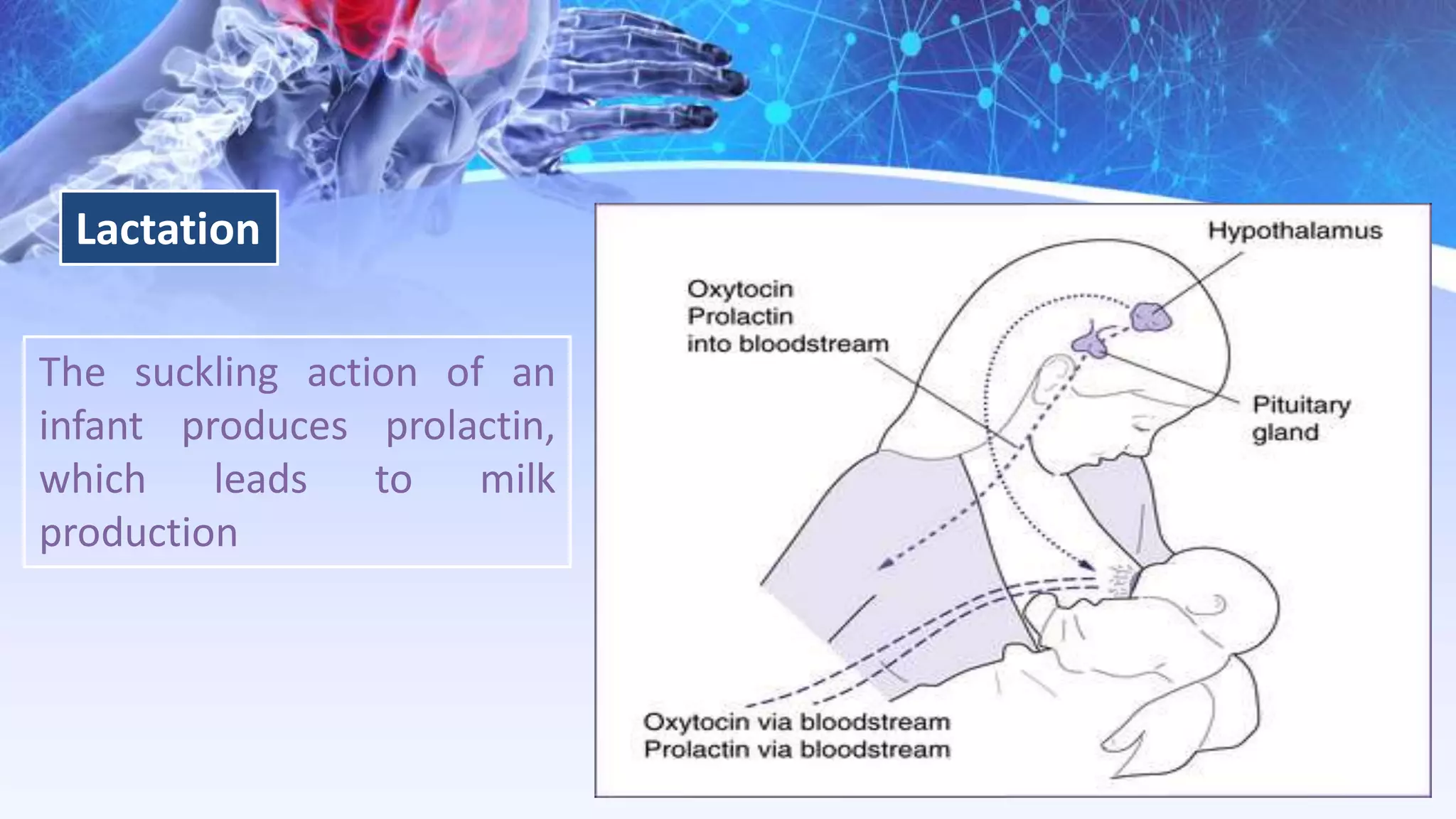 Lactation

The suckling action of an infant produces prolactin, which leads to milk production

Hypothalamus

Oxytocin
Prolactin
into bloodstream

Pituitary
gland

Oxytocin via bloodstream
Prolactin via bloodstream